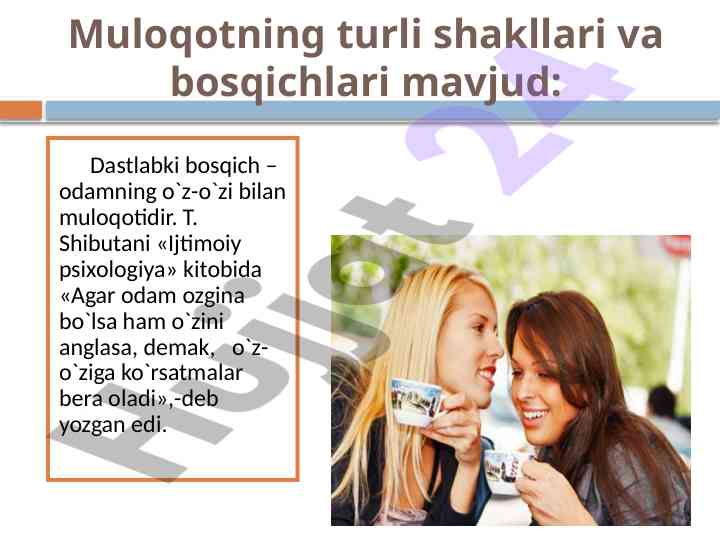 Muloqotning turli shakllari va bosqichlari mavjud:

Dastlabki bosqich – odamning o`z-o`zi bilan muloqotidir. T. Shibutani «Ijtimoiy psixologiya» kitobida «Agar odam ozgina bo`lsa ham o`zini anglasa, demak, o`z-o`ziga ko`rsatmalar bera oladi»,-deb yozgan edi.

Hujjat 24